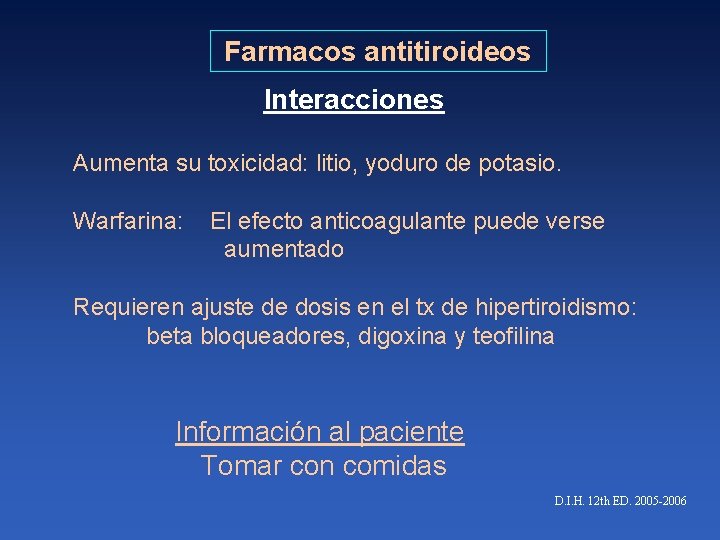 Farmacos antitiroideos

Interacciones

Aumenta su toxicidad: litio, yoduro de potasio.

Warfarina: El efecto anticoagulante puede verse aumentado

Requieren ajuste de dosis en el tx de hipertiroidismo: beta bloqueadores, digoxina y teofilina

Información al paciente
Tomar con comidas

D.I.H. 12th ED. 2005-2006